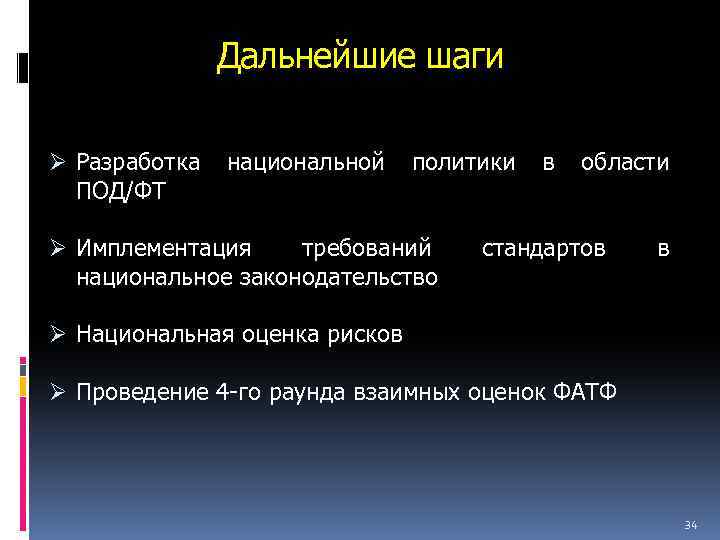 Дальнейшие шаги

➢ Разработка национальной политики в области ПОД/ФТ

➢ Имплементация требований стандартов в национальное законодательство

➢ Национальная оценка рисков

➢ Проведение 4-го раунда взаимных оценок ФАТФ

34